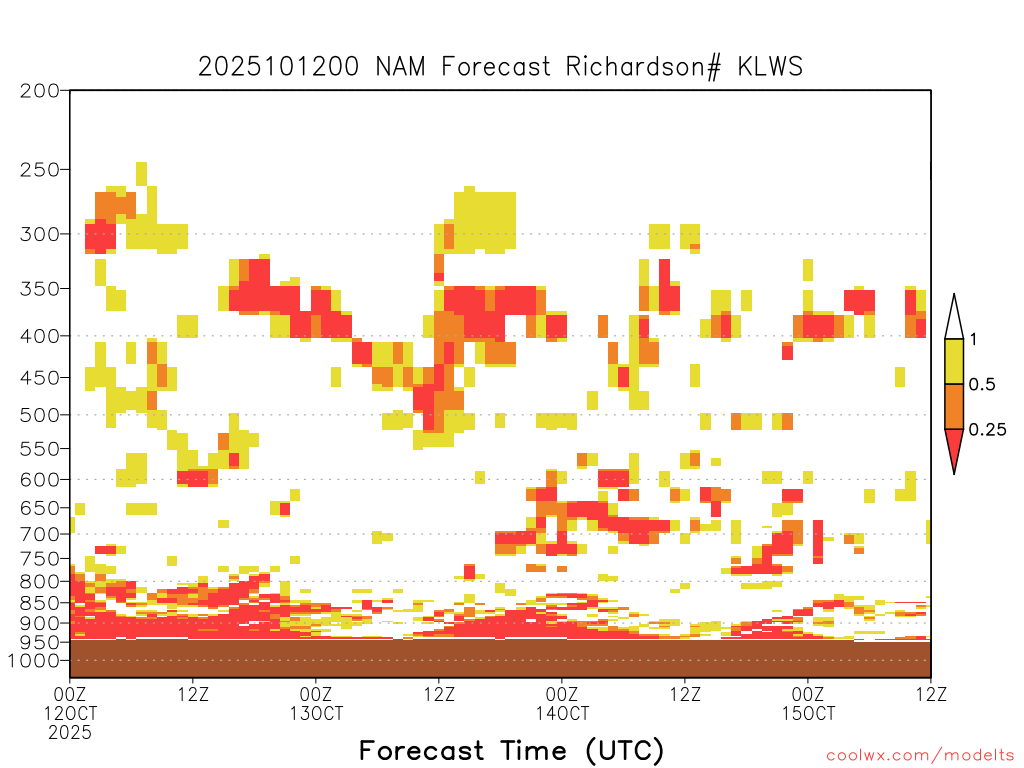 2025101200 NAM Forecast Richardson# KLWS

200
250
300
350
400
450
500
550
600
650
700
750
800
850
900
950
1000

1
0.5
0.25

00Z 12OCT 2025
12Z
00Z 13OCT
12Z
00Z 14OCT
12Z
00Z 15OCT
12Z

Forecast Time (UTC)

coolwx.com/modelts